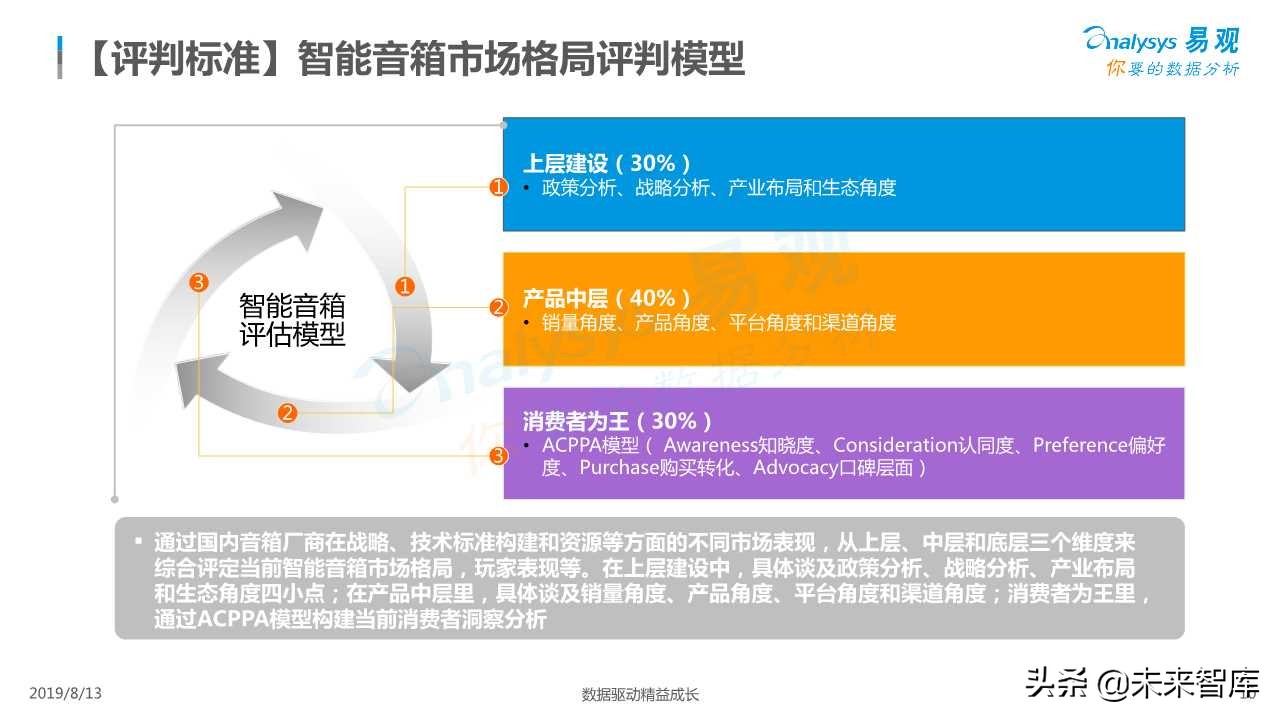 【评判标准】智能音箱市场格局评判模型

Analysys 易观
你要的数据分析

智能音箱评估模型

1
2
3

1
上层建设（30%）
• 政策分析、战略分析、产业布局和生态角度

2
产品中层（40%）
• 销量角度、产品角度、平台角度和渠道角度

3
消费者为王（30%）
• ACPPA模型（ Awareness知晓度、Consideration认同度、Preference偏好度、Purchase购买转化、Advocacy口碑层面）

▪ 通过国内音箱厂商在战略、技术标准构建和资源等方面的不同市场表现，从上层、中层和底层三个维度来综合评定当前智能音箱市场格局，玩家表现等。在上层建设中，具体谈及政策分析、战略分析、产业布局和生态角度四小点；在产品中层里，具体谈及销量角度、产品角度、平台角度和渠道角度；消费者为王里，通过ACPPA模型构建当前消费者洞察分析

2019/8/13
数据驱动精益成长
头条 @未来智库